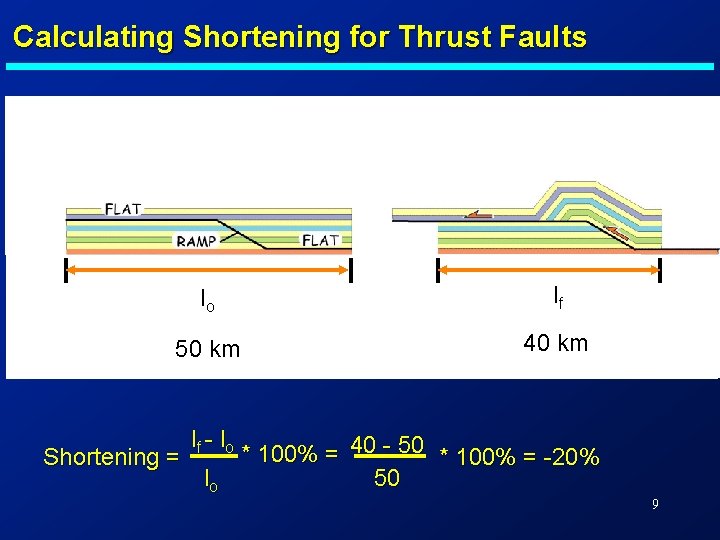 Calculating Shortening for Thrust Faults

FLAT
RAMP
FLAT

$l_o$

50 km

$l_f$

40 km

Shortening = $\frac{l_f - l_o}{l_o}$ * 100% = $\frac{40 - 50}{50}$ * 100% = -20%

9